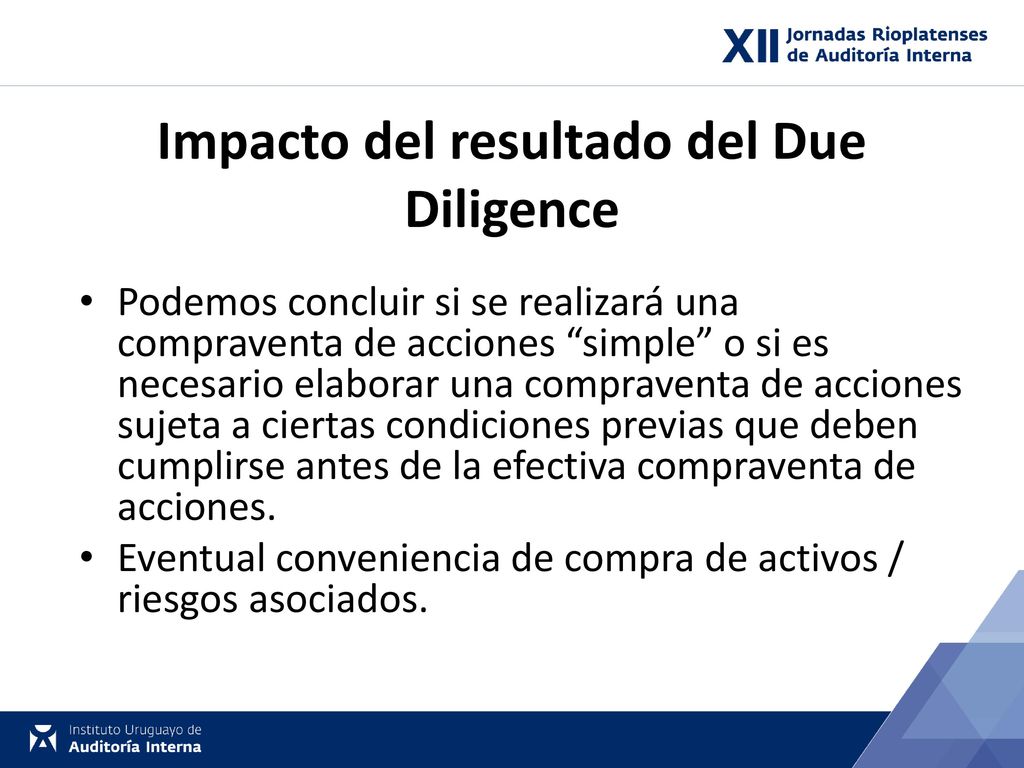 XII Jornadas Rioplatenses de Auditoría Interna

Impacto del resultado del Due Diligence

• Podemos concluir si se realizará una compraventa de acciones “simple” o si es necesario elaborar una compraventa de acciones sujeta a ciertas condiciones previas que deben cumplirse antes de la efectiva compraventa de acciones.
• Eventual conveniencia de compra de activos / riesgos asociados.

Instituto Uruguayo de Auditoría Interna